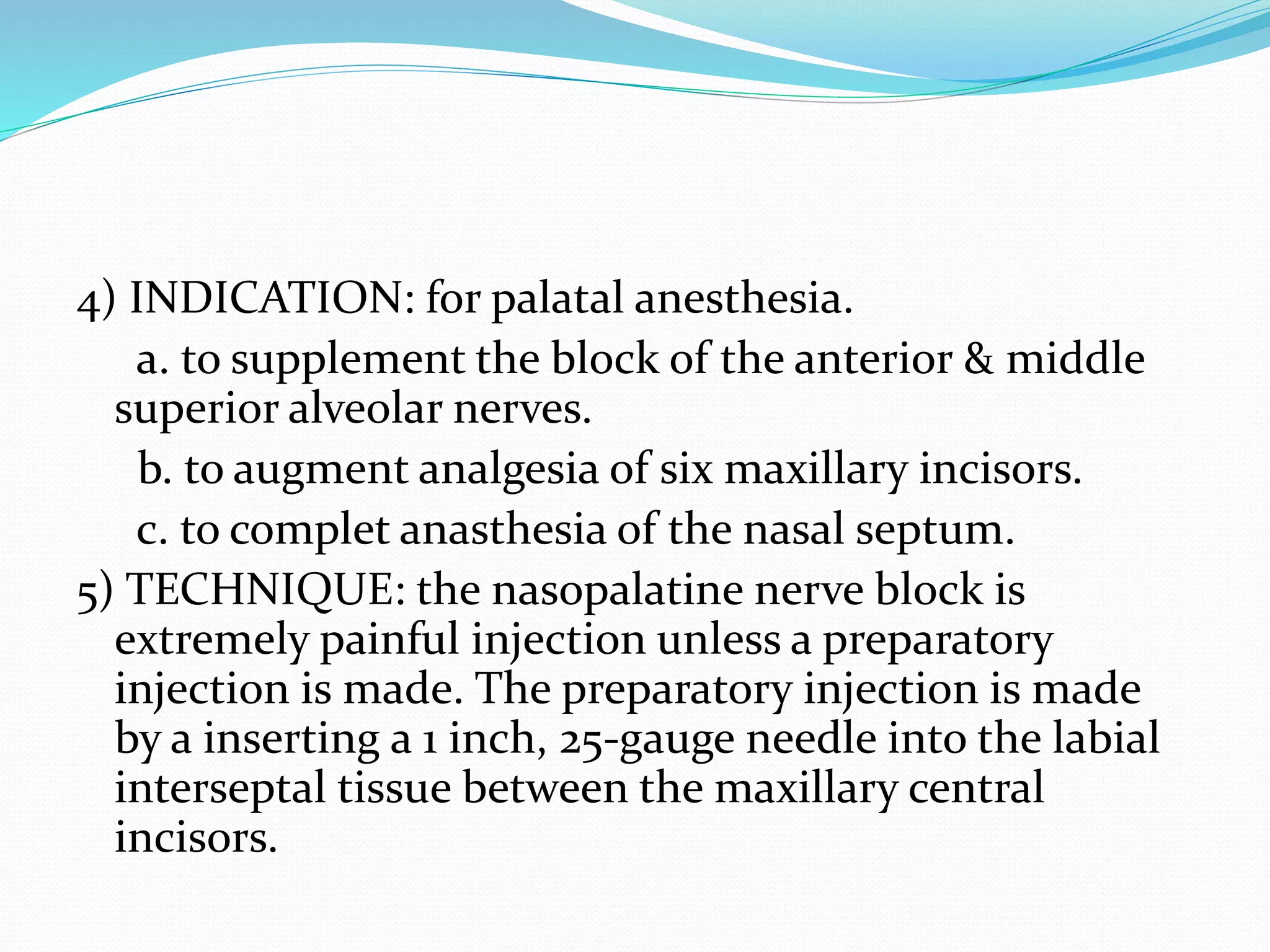 4) INDICATION: for palatal anesthesia.

a. to supplement the block of the anterior & middle superior alveolar nerves.

b. to augment analgesia of six maxillary incisors.

c. to complet anasthesia of the nasal septum.

5) TECHNIQUE: the nasopalatine nerve block is extremely painful injection unless a preparatory injection is made. The preparatory injection is made by a inserting a 1 inch, 25-gauge needle into the labial interseptal tissue between the maxillary central incisors.